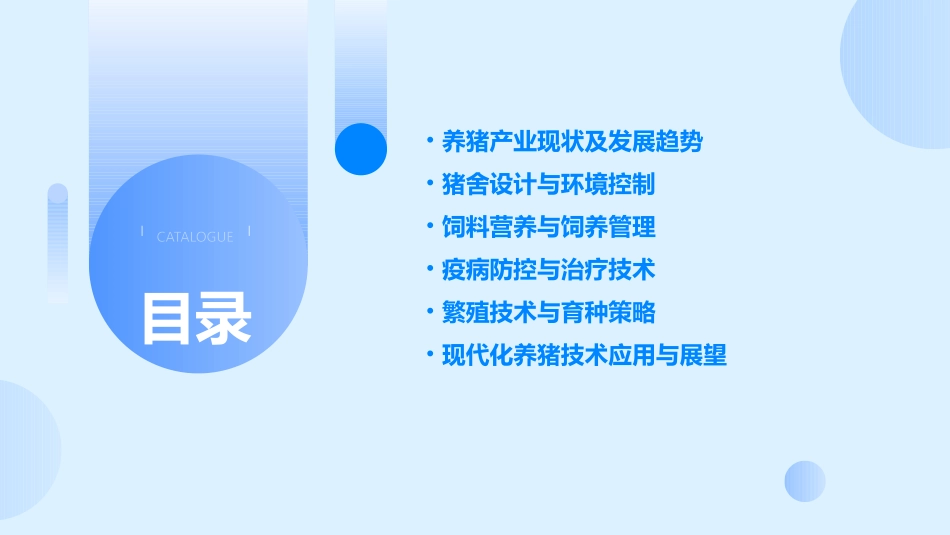 CATALOGUE

目录

• 养猪产业现状及发展趋势
• 猪舍设计与环境控制
• 饲料营养与饲养管理
• 疫病防控与治疗技术
• 繁殖技术与育种策略
• 现代化养猪技术应用与展望